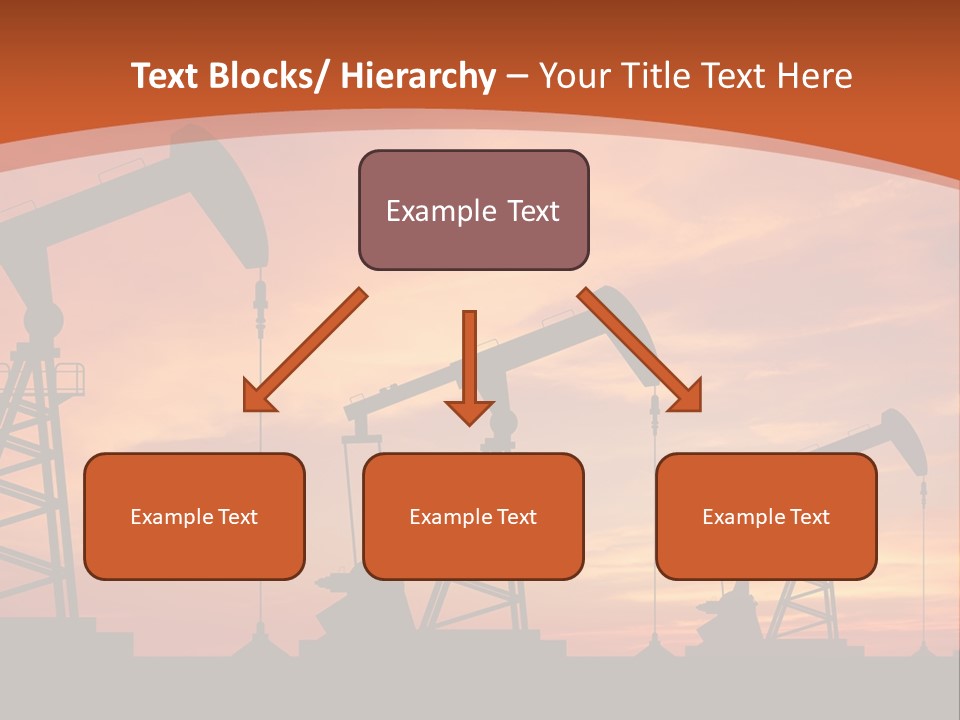 Text Blocks/ Hierarchy – Your Title Text Here

Example Text

Example Text

Example Text

Example Text